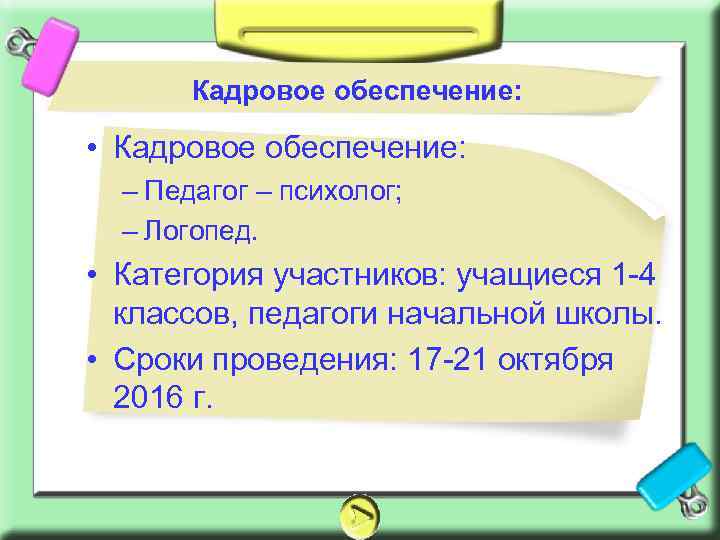 Кадровое обеспечение:

• Кадровое обеспечение:
– Педагог – психолог;
– Логопед.
• Категория участников: учащиеся 1-4 классов, педагоги начальной школы.
• Сроки проведения: 17-21 октября 2016 г.